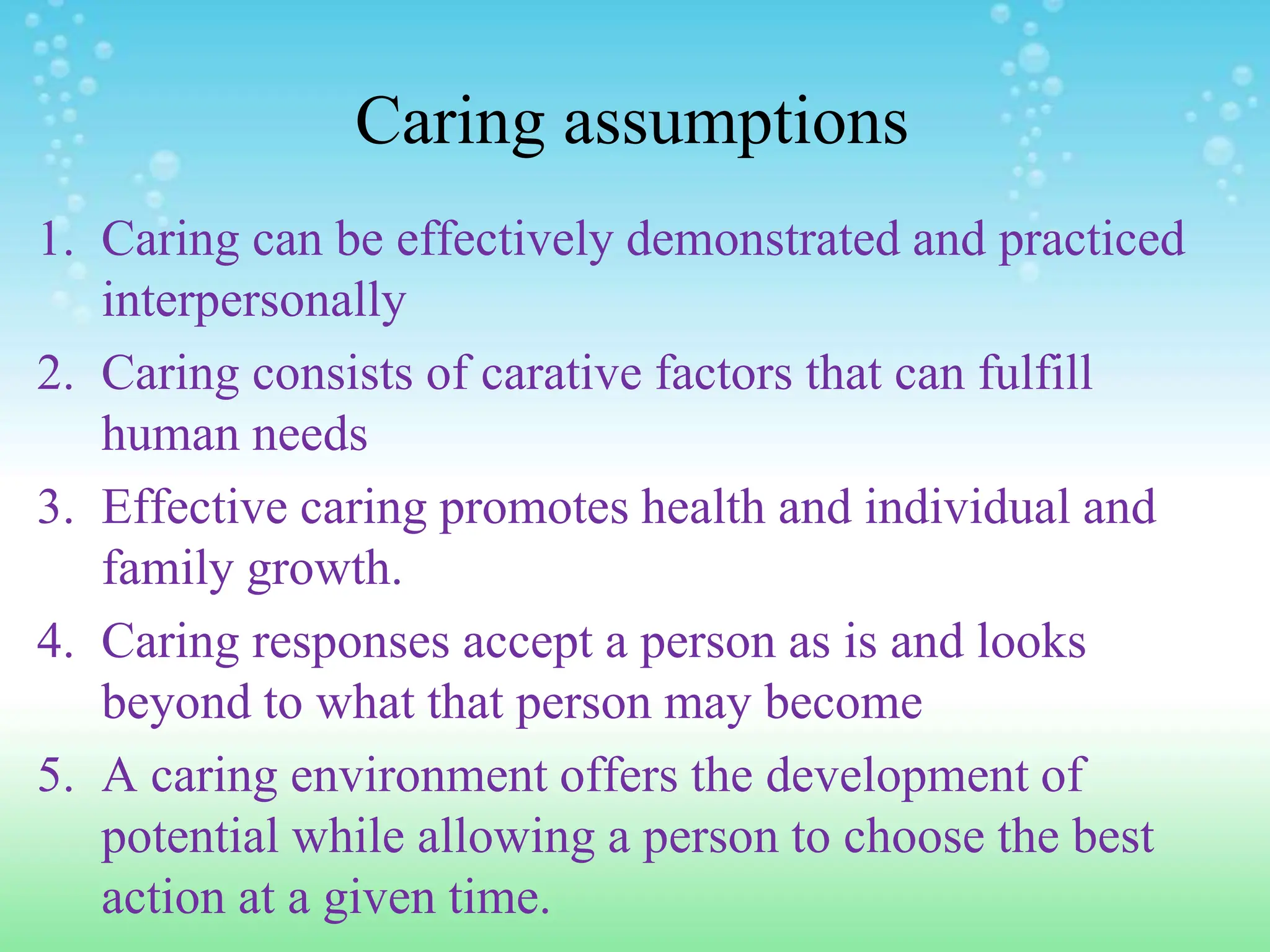 Caring assumptions

1. Caring can be effectively demonstrated and practiced interpersonally
2. Caring consists of carative factors that can fulfill human needs
3. Effective caring promotes health and individual and family growth.
4. Caring responses accept a person as is and looks beyond to what that person may become
5. A caring environment offers the development of potential while allowing a person to choose the best action at a given time.